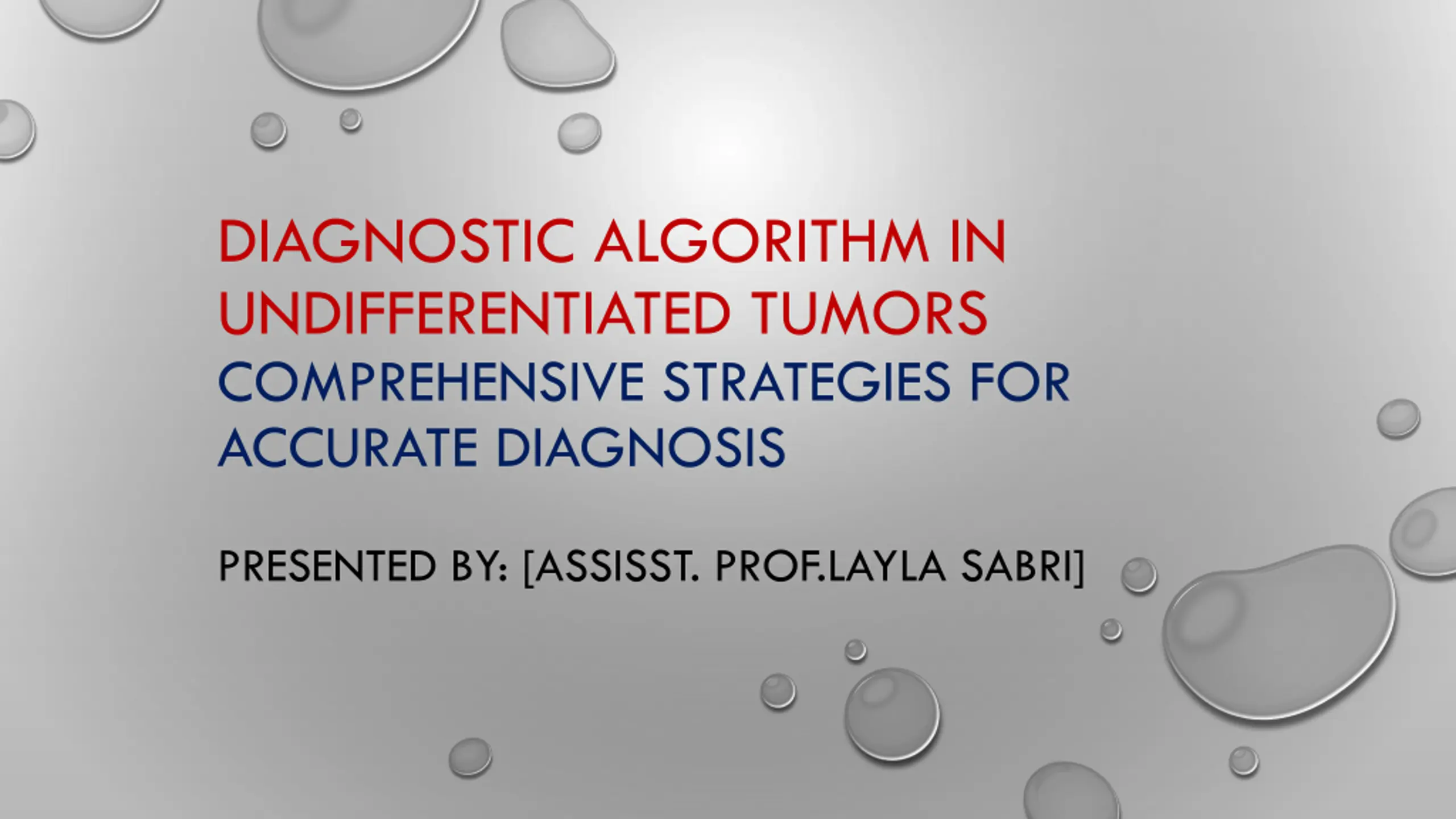 DIAGNOSTIC ALGORITHM IN UNDIFFERENTIATED TUMORS
COMPREHENSIVE STRATEGIES FOR ACCURATE DIAGNOSIS

PRESENTED BY: [ASSISST. PROF.LAYLA SABRI]